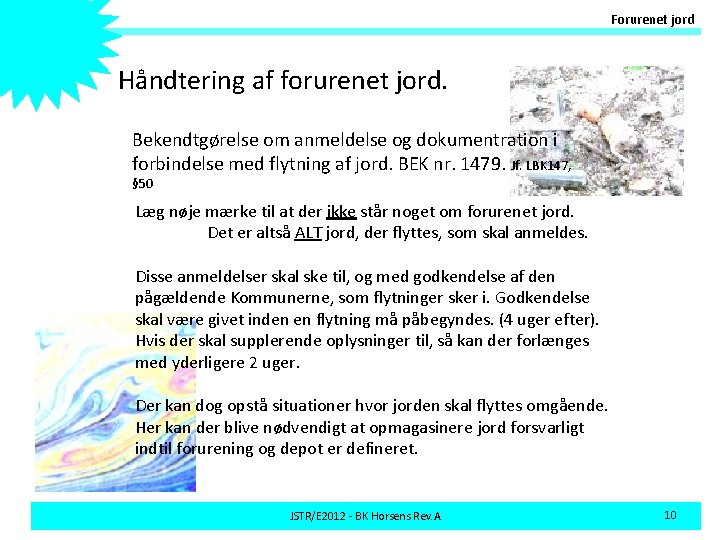 Forurenet jord

Håndtering af forurenet jord.

Bekendtgørelse om anmeldelse og dokumentration i forbindelse med flytning af jord. BEK nr. 1479. Jf. LBK147, §50

Læg nøje mærke til at der ikke står noget om forurenet jord. Det er altså ALT jord, der flyttes, som skal anmeldes.

Disse anmeldelser skal ske til, og med godkendelse af den pågældende Kommunerne, som flytninger sker i. Godkendelse skal være givet inden en flytning må påbegyndes. (4 uger efter). Hvis der skal supplerende oplysninger til, så kan der forlænges med yderligere 2 uger.

Der kan dog opstå situationer hvor jorden skal flyttes omgående. Her kan der blive nødvendigt at opmagasinere jord forsvarligt indtil forurening og depot er defineret.

JSTR/E2012 - BK Horsens Rev.A

10